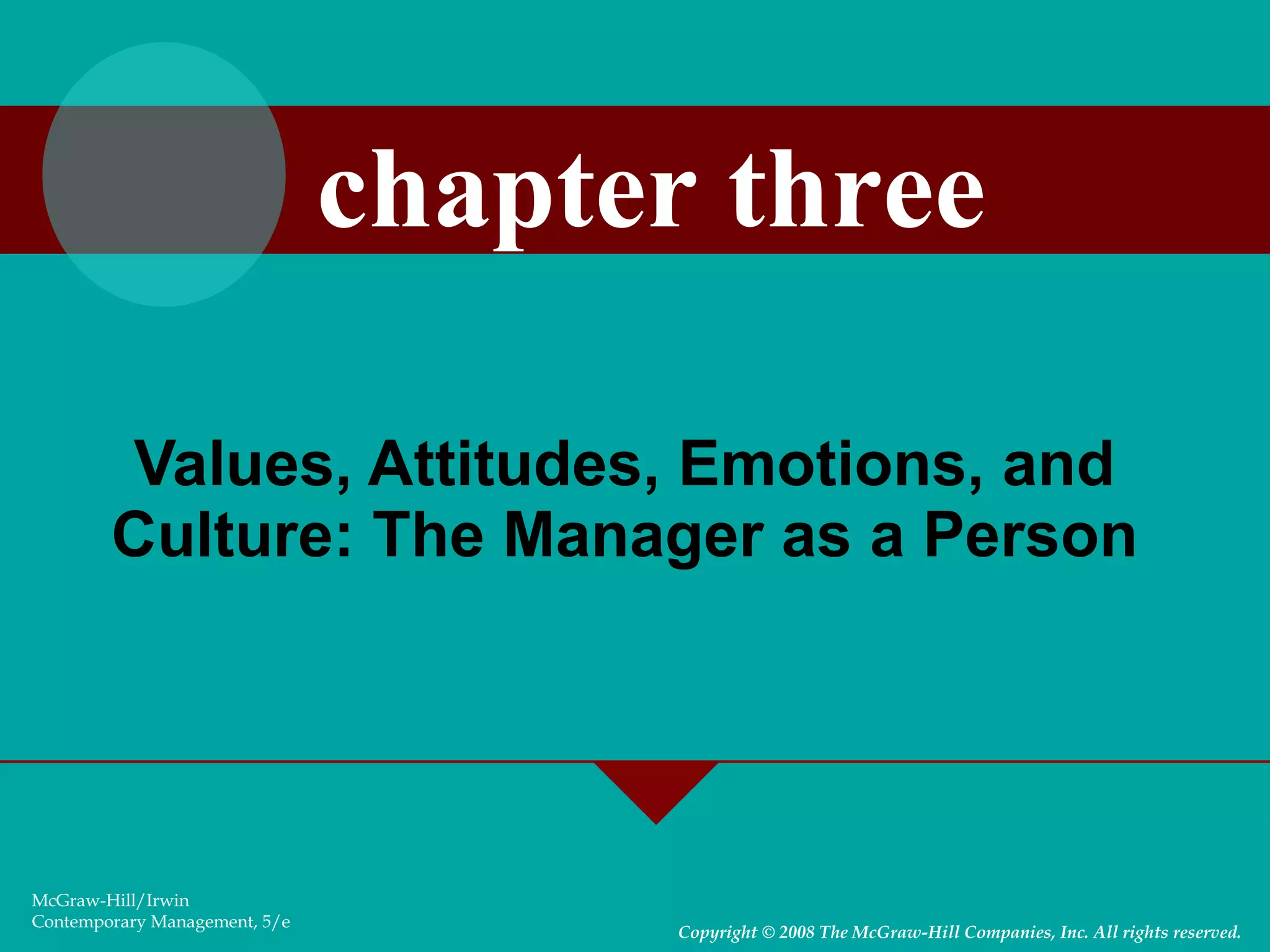 chapter three

Values, Attitudes, Emotions, and Culture: The Manager as a Person

McGraw-Hill/Irwin
Contemporary Management, 5/e

Copyright © 2008 The McGraw-Hill Companies, Inc. All rights reserved.